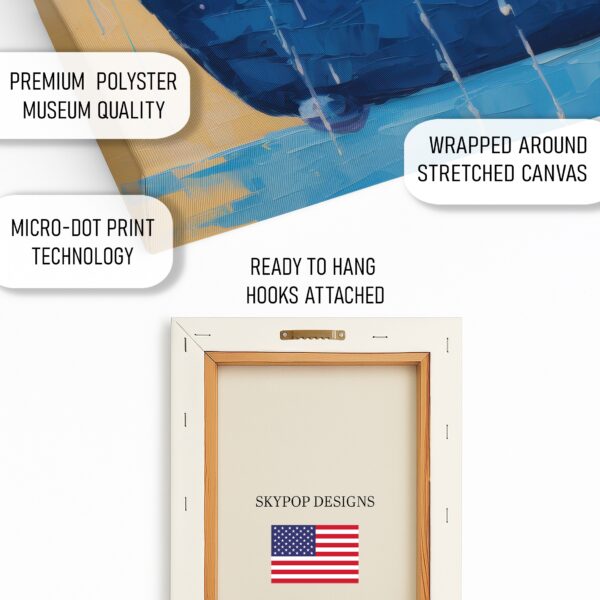 PREMIUM POLYSTER
MUSEUM QUALITY

WRAPPED AROUND
STRETCHED CANVAS

MICRO-DOT PRINT
TECHNOLOGY

READY TO HANG
HOOKS ATTACHED

SKYPOP DESIGNS